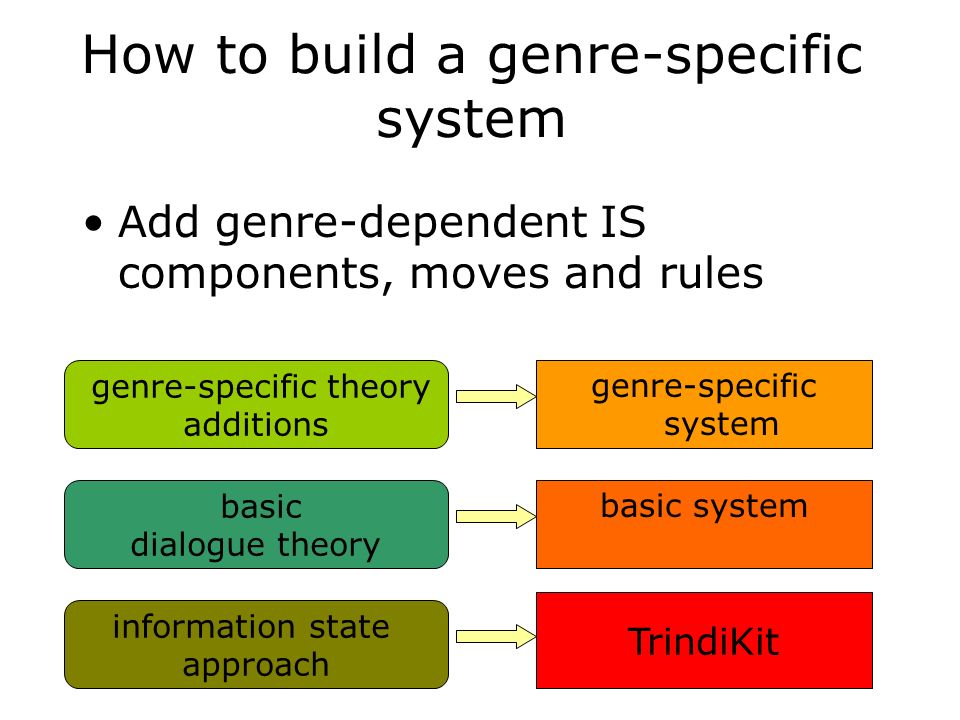 How to build a genre-specific system

• Add genre-dependent IS components, moves and rules

genre-specific theory additions

genre-specific system

basic dialogue theory

basic system

information state approach

TrindiKit